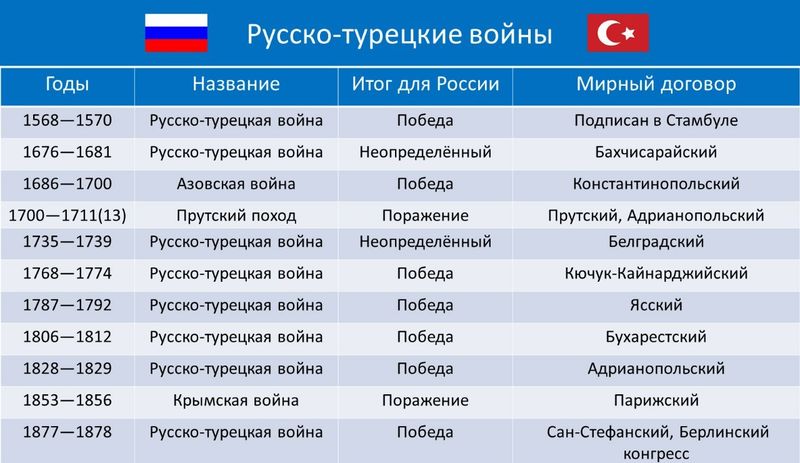 Русско-турецкие войны

| Годы | Название | Итог для России | Мирный договор |
|---|---|---|---|
| 1568—1570 | Русско-турецкая война | Победа | Подписан в Стамбуле |
| 1676—1681 | Русско-турецкая война | Неопределённый | Бахчисарайский |
| 1686—1700 | Азовская война | Победа | Константинопольский |
| 1700—1711(13) | Прутский поход | Поражение | Прутский, Адрианопольский |
| 1735—1739 | Русско-турецкая война | Неопределённый | Белградский |
| 1768—1774 | Русско-турецкая война | Победа | Кючук-Кайнарджийский |
| 1787—1792 | Русско-турецкая война | Победа | Ясский |
| 1806—1812 | Русско-турецкая война | Победа | Бухарестский |
| 1828—1829 | Русско-турецкая война | Победа | Адрианопольский |
| 1853—1856 | Крымская война | Поражение | Парижский |
| 1877—1878 | Русско-турецкая война | Победа | Сан-Стефанский, Берлинский конгресс |